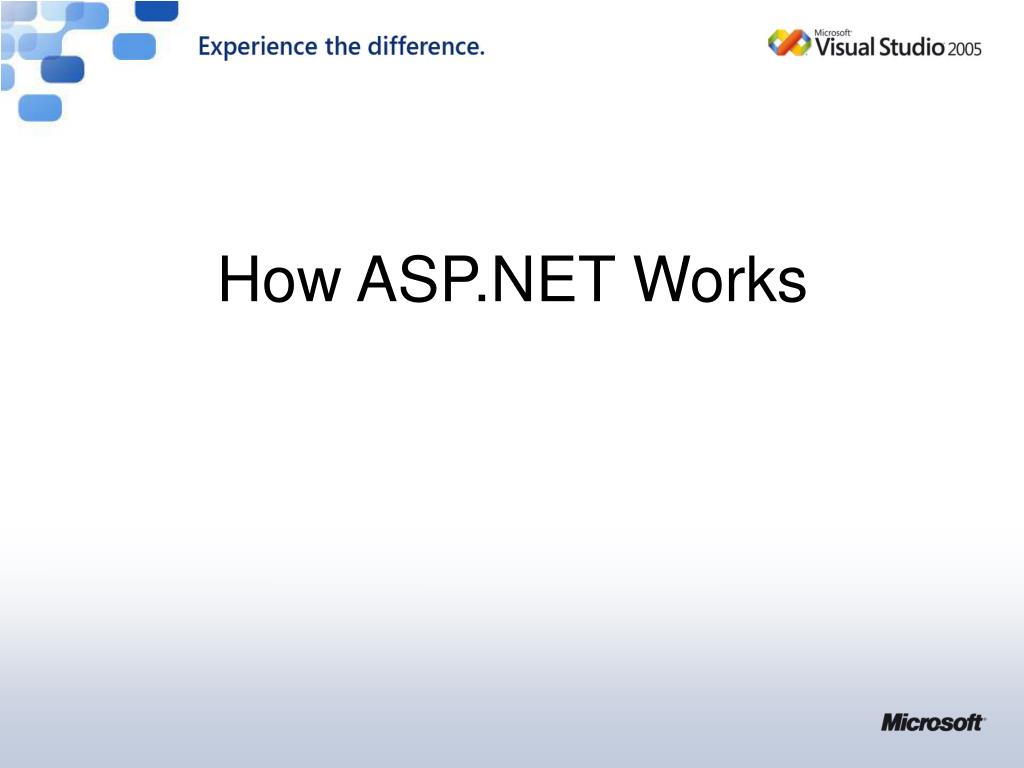 Experience the difference.

Microsoft Visual Studio 2005

How ASP.NET Works

Microsoft